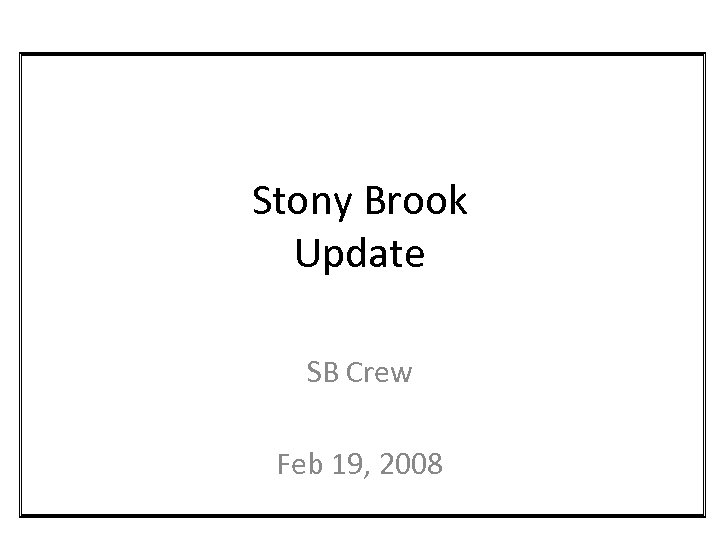 Stony Brook
Update

SB Crew

Feb 19, 2008